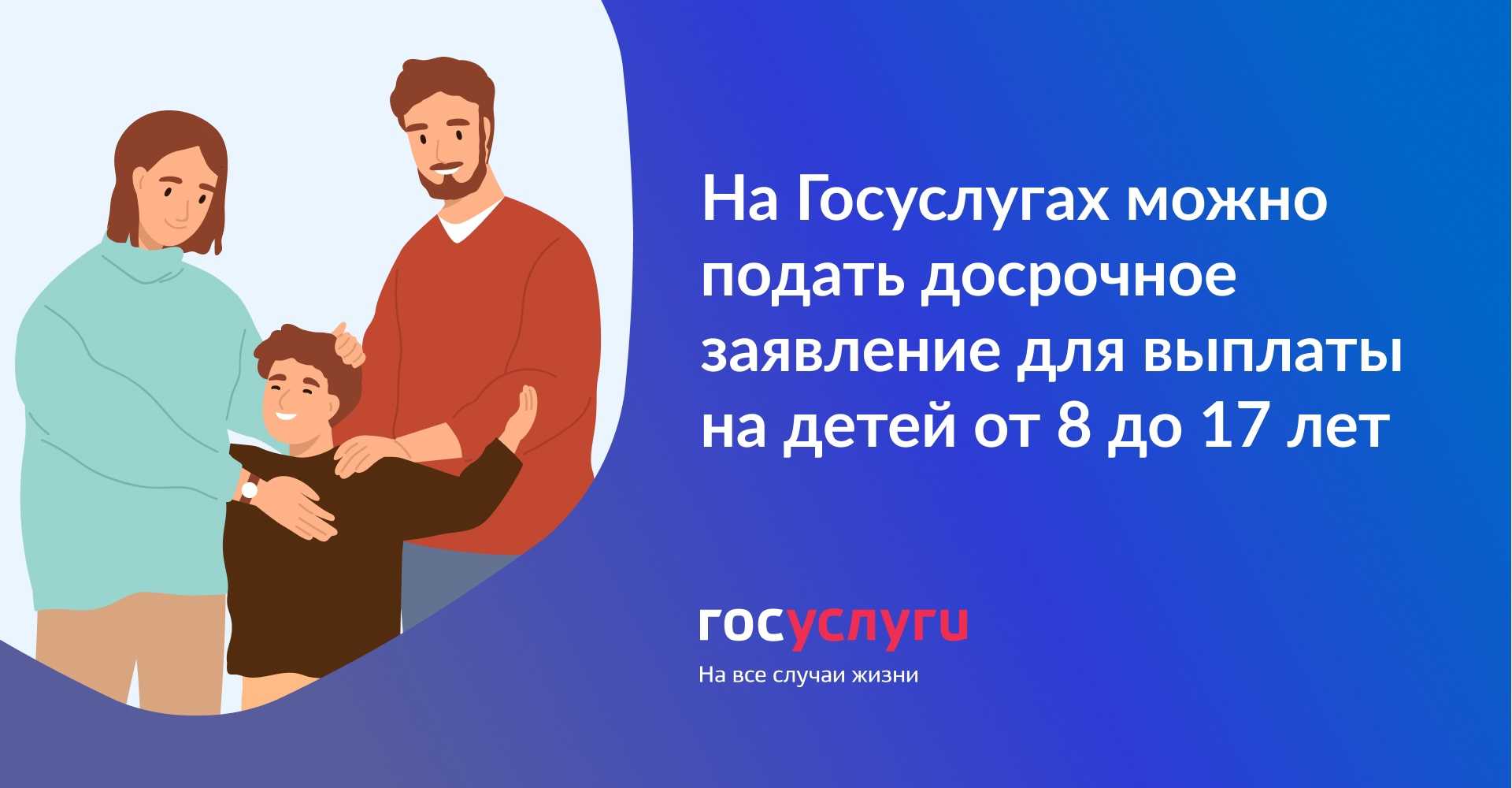 На Госуслугах можно подать досрочное заявление для выплаты на детей от 8 до 17 лет

госуслуги
На все случаи жизни